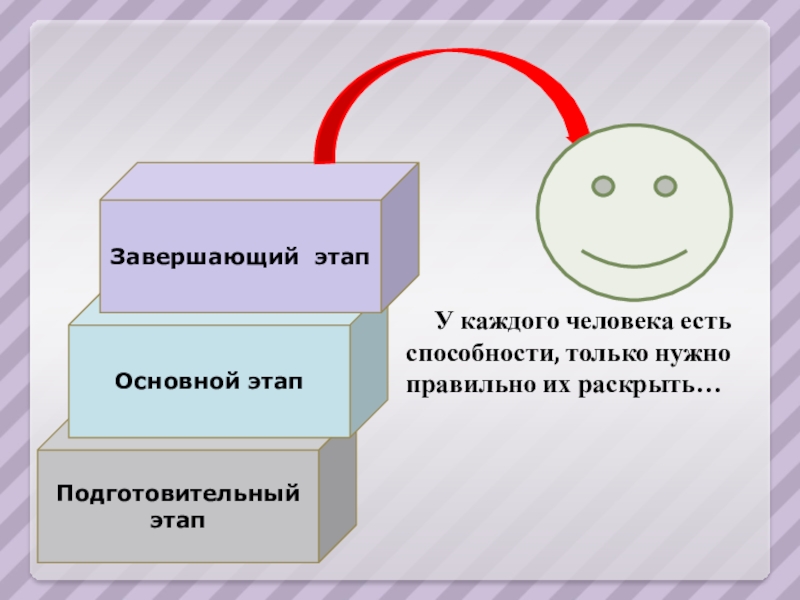 Завершающий этап

Основной этап

Подготовительный этап

У каждого человека есть способности, только нужно правильно их раскрыть…